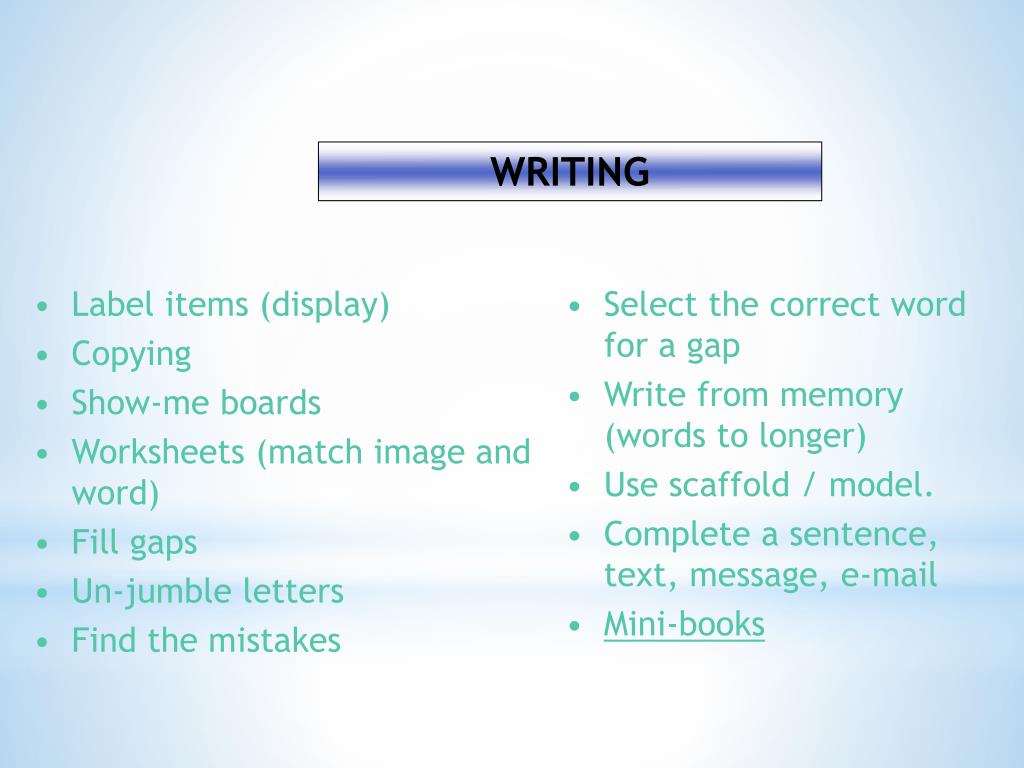 WRITING

• Label items (display)
• Copying
• Show-me boards
• Worksheets (match image and word)
• Fill gaps
• Un-jumble letters
• Find the mistakes

• Select the correct word for a gap
• Write from memory (words to longer)
• Use scaffold / model.
• Complete a sentence, text, message, e-mail
• Mini-books